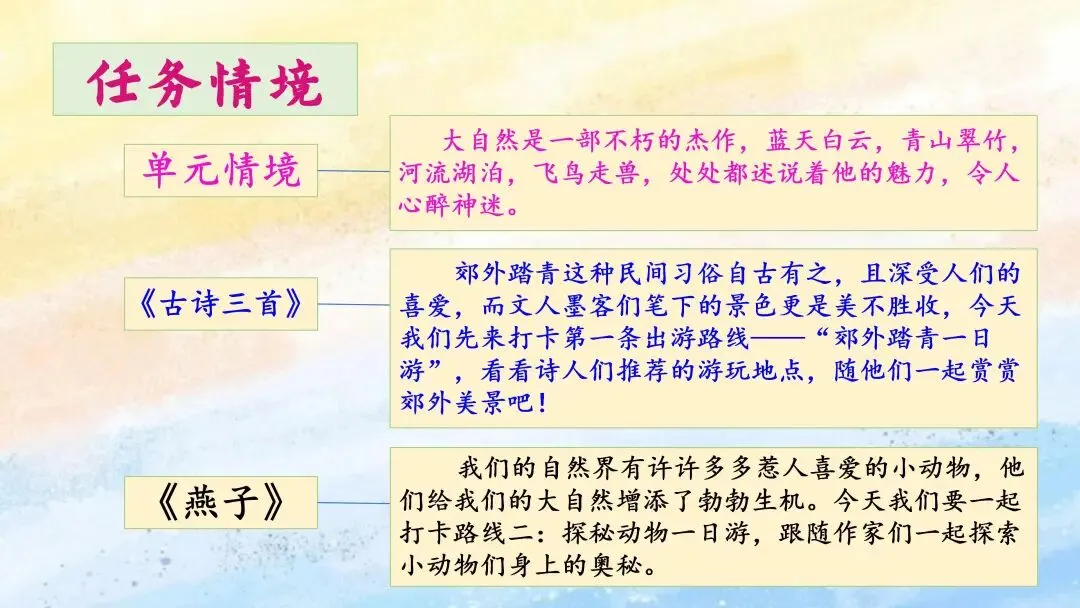 任务情境

单元情境

大自然是一部不朽的杰作，蓝天白云，青山翠竹，河流湖泊，飞鸟走兽，处处都述说着他的魅力，令人心醉神迷。

《古诗三首》

郊外踏青这种民间习俗自古有之，且深受人们的喜爱，而文人墨客们笔下的景色更是美不胜收，今天我们先来打卡第一条出游路线——“郊外踏青一日游”，看看诗人们推荐的游玩地点，随他们一起赏赏郊外美景吧！

《燕子》

我们的自然界有许许多多惹人喜爱的小动物，他们给我们的大自然增添了勃勃生机。今天我们要一起打卡路线二：探秘动物一日游，跟随作家们一起探索小动物们身上的奥秘。